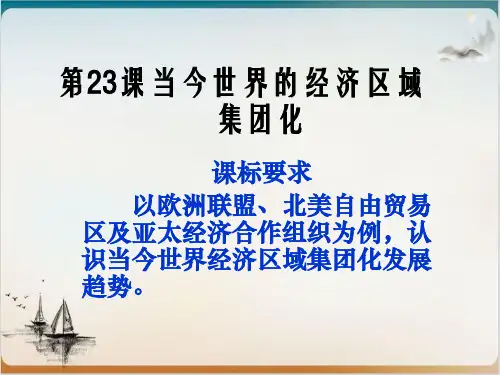 第23课 当今世界的经济区域集团化

课标要求

以欧洲联盟、北美自由贸易区及亚太经济合作组织为例，认识当今世界经济区域集团化发展趋势。